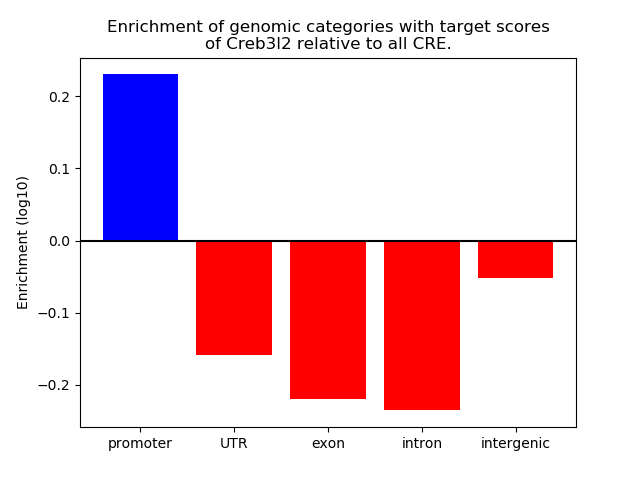 Enrichment of genomic categories with target scores of Creb3l2 relative to all CRE.

Enrichment (log10)

0.2
0.1
0.0
−0.1
−0.2

promoter
UTR
exon
intron
intergenic